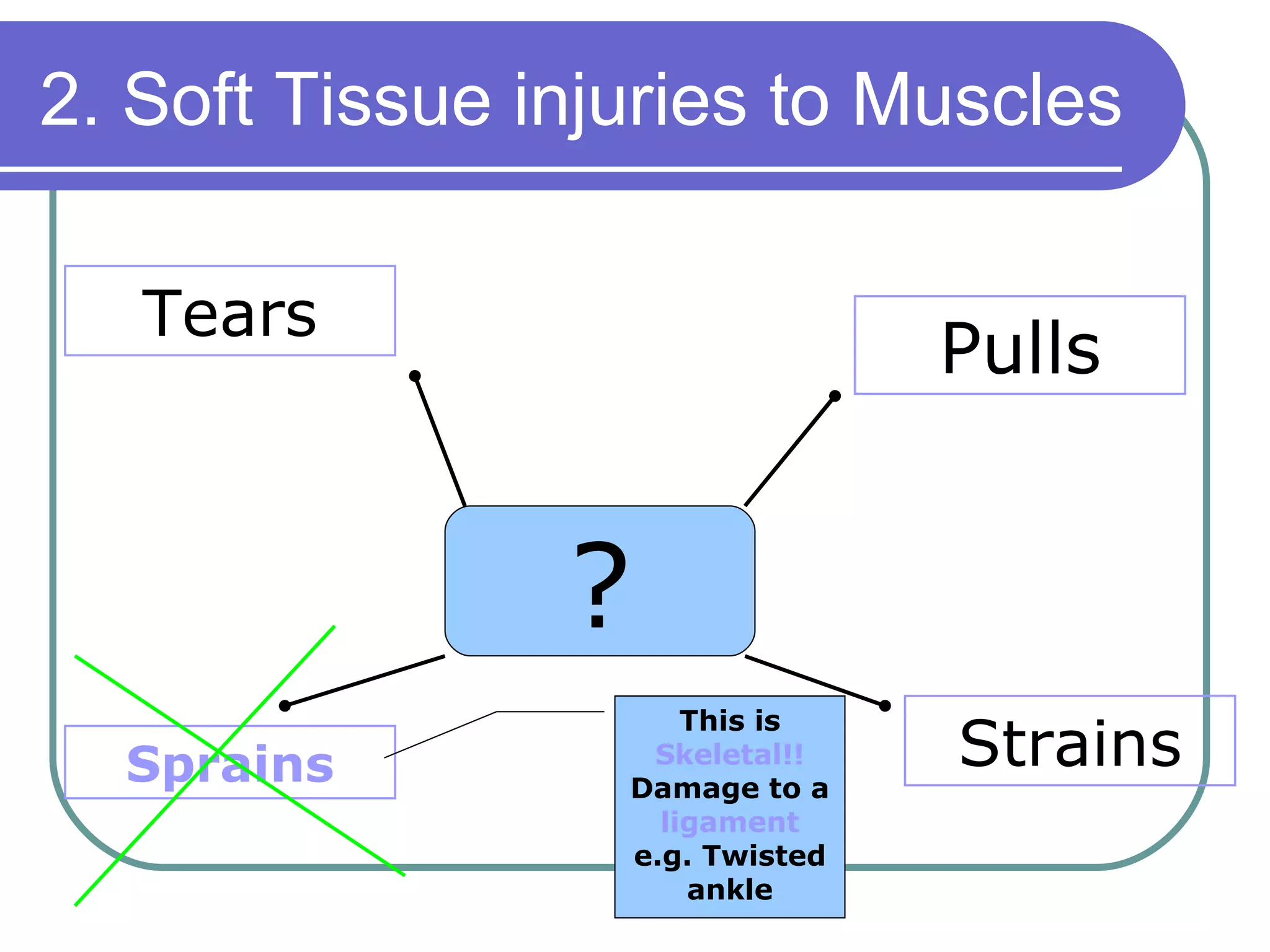 2. Soft Tissue injuries to Muscles

Tears

Pulls

?

Sprains

This is Skeletal!! Damage to a ligament e.g. Twisted ankle

Strains